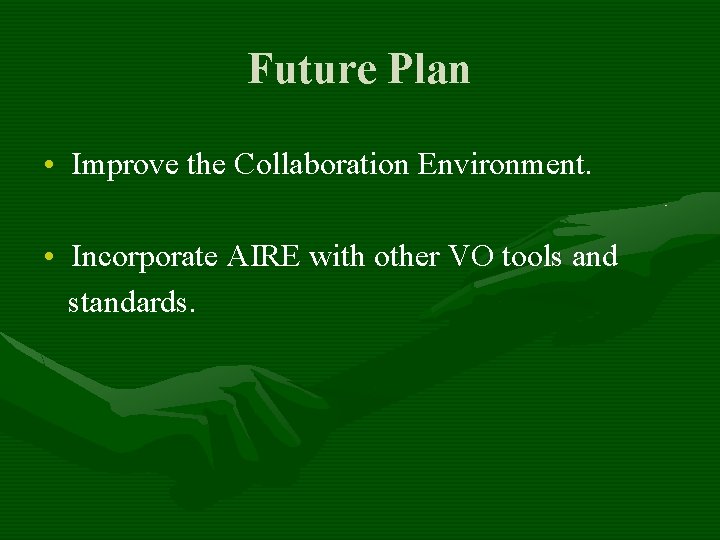 Future Plan

• Improve the Collaboration Environment.

• Incorporate AIRE with other VO tools and standards.